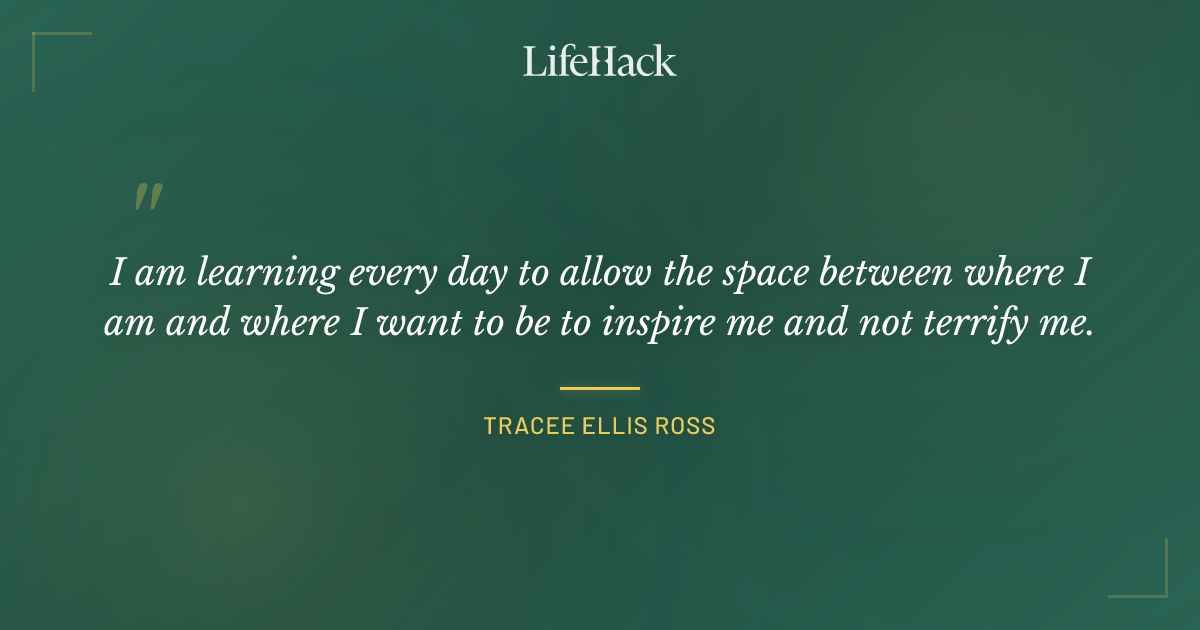 LifeHack

"

I am learning every day to allow the space between where I am and where I want to be to inspire me and not terrify me.

TRACEE ELLIS ROSS